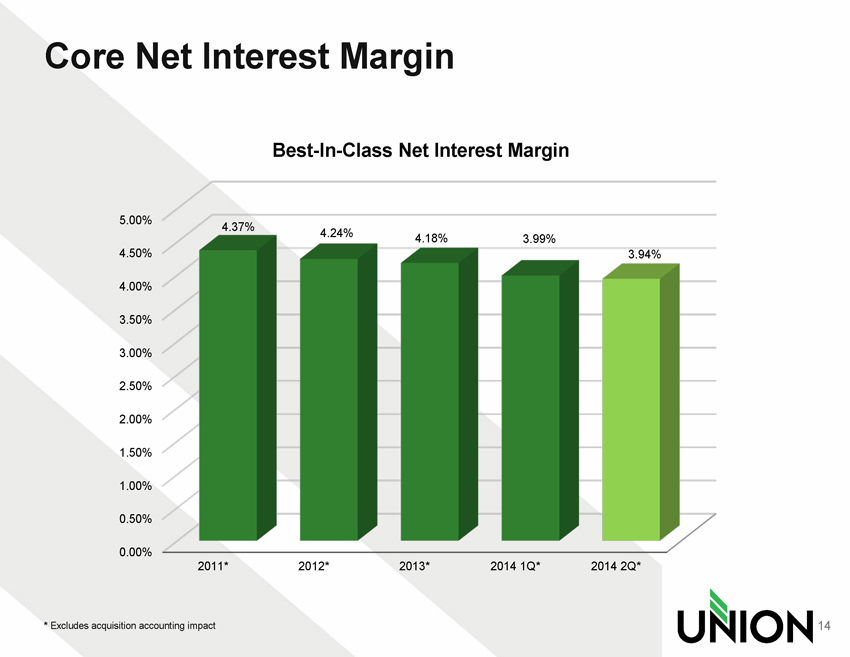 Core Net Interest Margin

Best-In-Class Net Interest Margin

5.00%
4.50%
4.00%
3.50%
3.00%
2.50%
2.00%
1.50%
1.00%
0.50%
0.00%

4.37%
4.24%
4.18%
3.99%
3.94%

2011*
2012*
2013*
2014 1Q*
2014 2Q*

* Excludes acquisition accounting impact

UNION

14